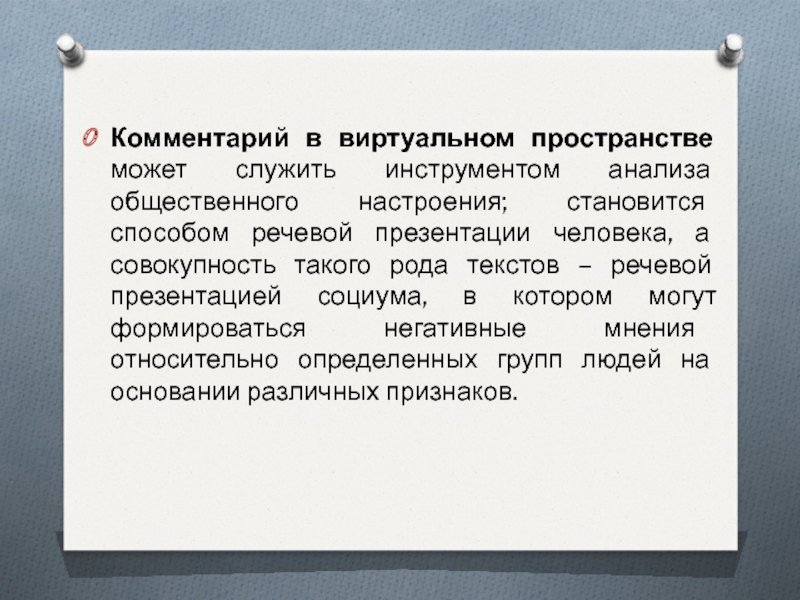 Комментарий в виртуальном пространстве может служить инструментом анализа общественного настроения; становится способом речевой презентации человека, а совокупность такого рода текстов – речевой презентацией социума, в котором могут формироваться негативные мнения относительно определенных групп людей на основании различных признаков.